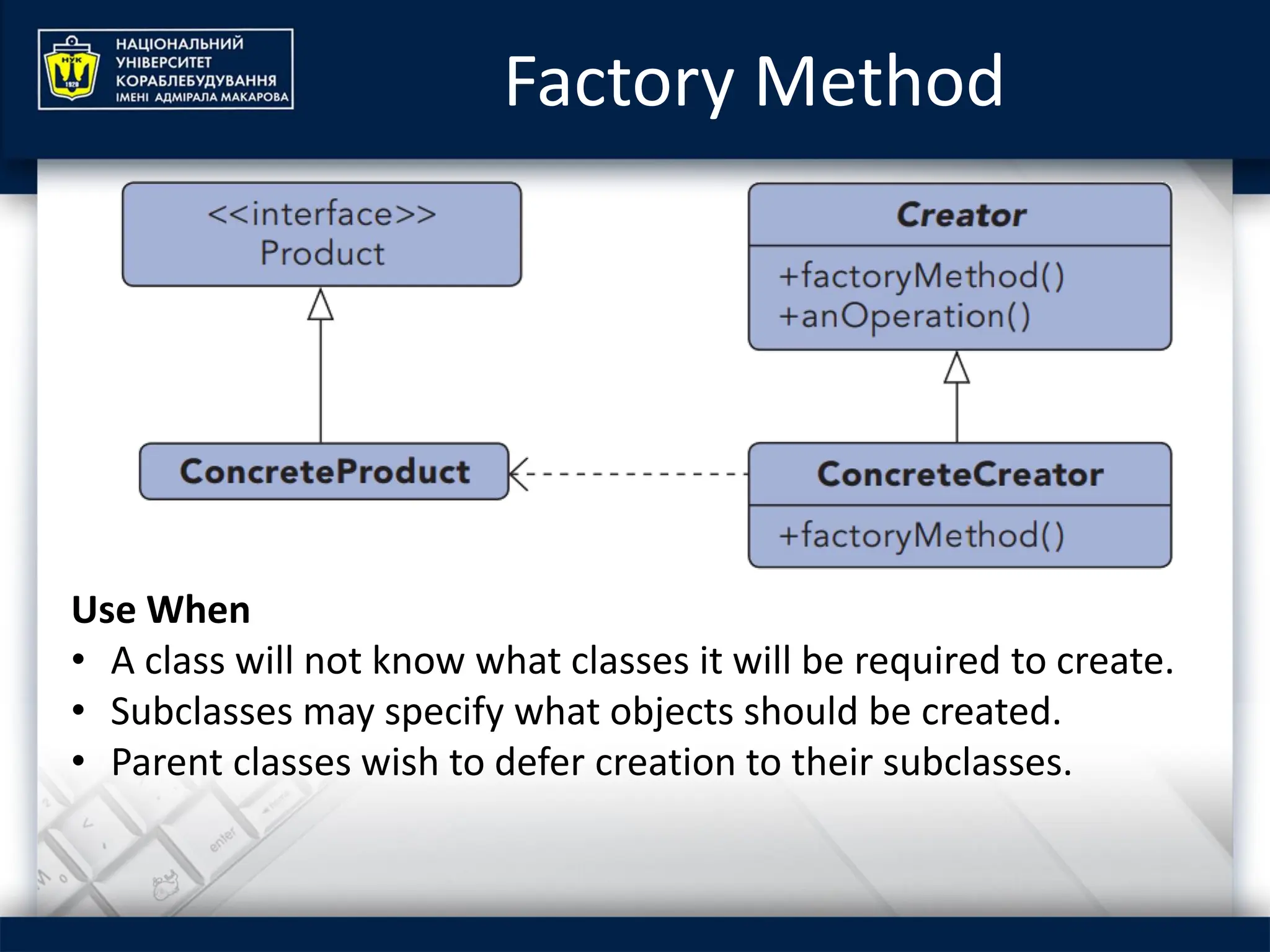 НУК
1920
НАЦІОНАЛЬНИЙ УНІВЕРСИТЕТ КОРАБЛЕБУДУВАННЯ ІМЕНІ АДМІРАЛА МАКАРОВА

Factory Method

<<interface>>
Product

Creator

+factoryMethod()
+anOperation()

ConcreteProduct

ConcreteCreator

+factoryMethod()

Use When
• A class will not know what classes it will be required to create.
• Subclasses may specify what objects should be created.
• Parent classes wish to defer creation to their subclasses.

enter